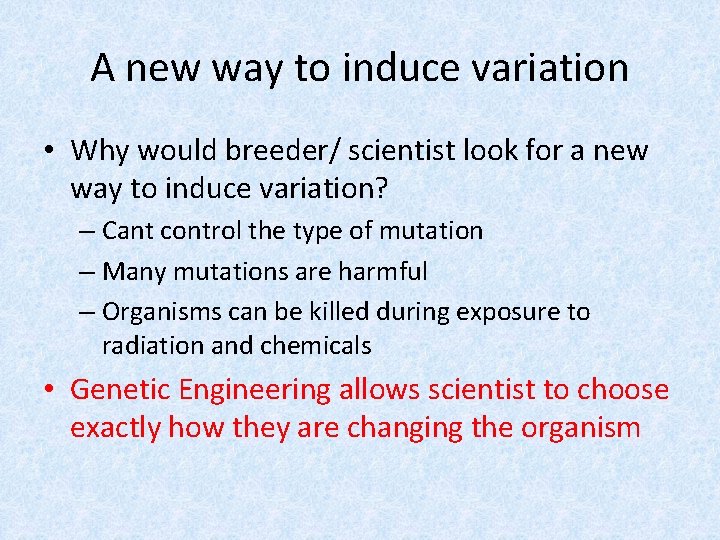 A new way to induce variation

• Why would breeder/ scientist look for a new way to induce variation?
– Cant control the type of mutation
– Many mutations are harmful
– Organisms can be killed during exposure to radiation and chemicals

• Genetic Engineering allows scientist to choose exactly how they are changing the organism